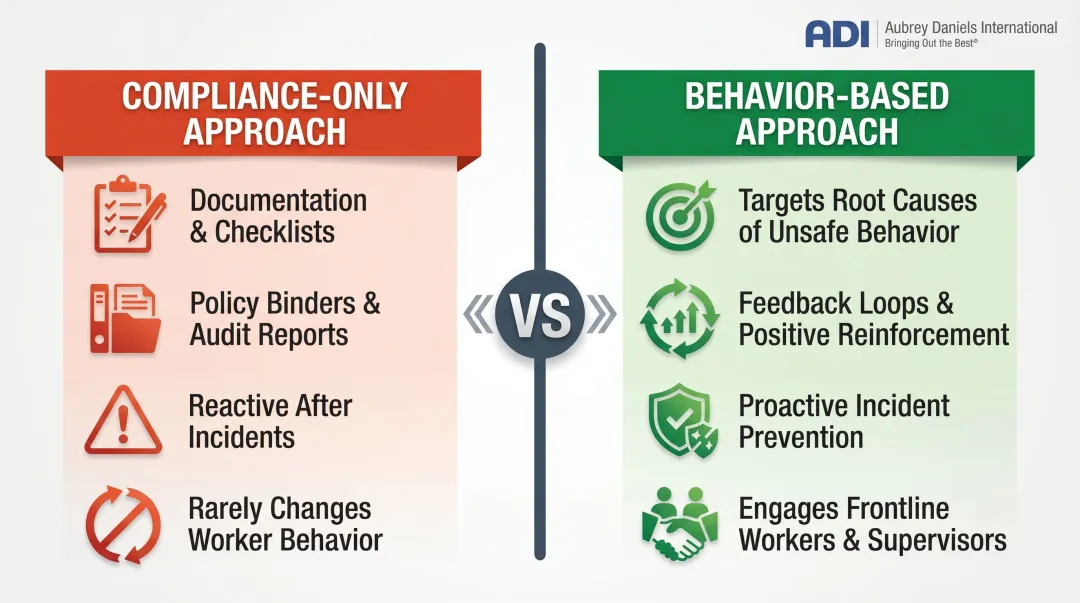 ADI Aubrey Daniels International
Bringing Out the Best®

COMPLIANCE-ONLY APPROACH

Documentation & Checklists

Policy Binders & Audit Reports

Reactive After Incidents

Rarely Changes Worker Behavior

VS

BEHAVIOR-BASED APPROACH

Targets Root Causes of Unsafe Behavior

Feedback Loops & Positive Reinforcement

Proactive Incident Prevention

Engages Frontline Workers & Supervisors